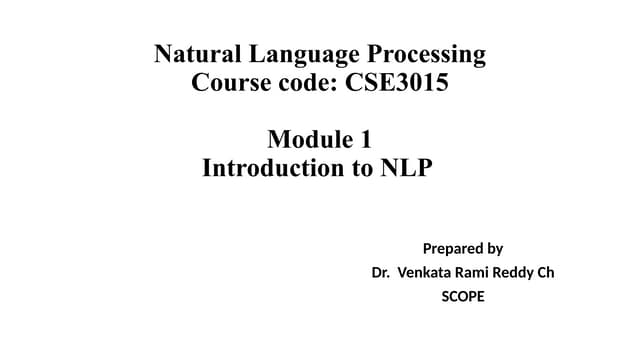 Natural Language Processing
Course code: CSE3015

Module 1
Introduction to NLP

Prepared by
Dr. Venkata Rami Reddy Ch
SCOPE